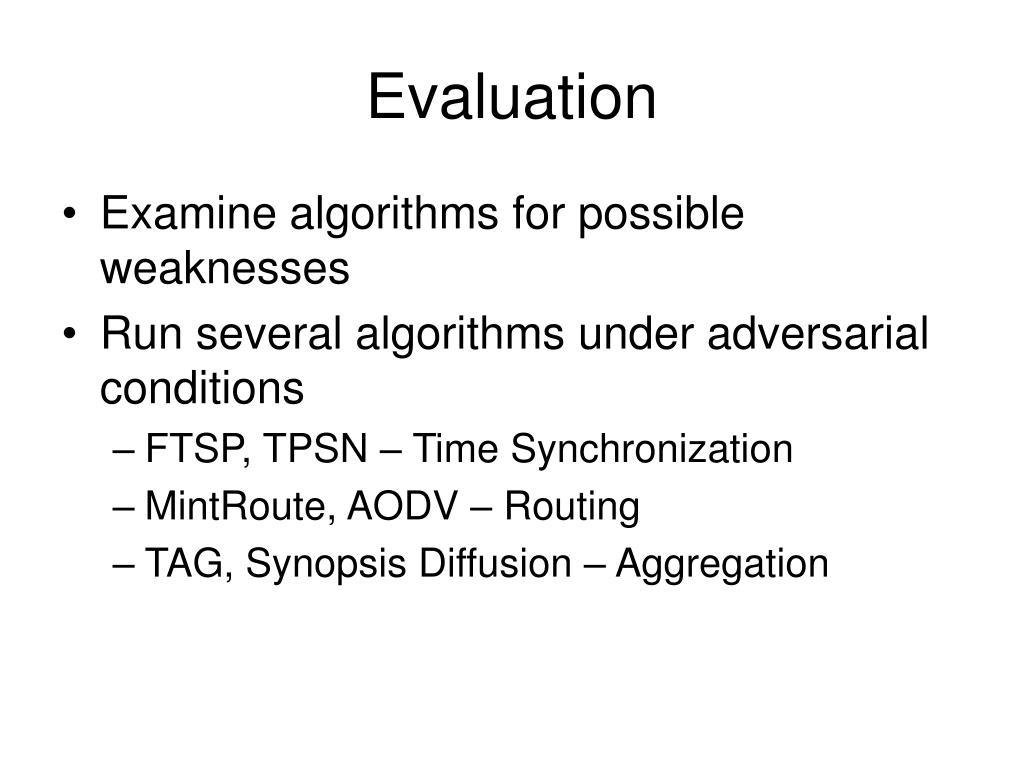 Evaluation

• Examine algorithms for possible weaknesses
• Run several algorithms under adversarial conditions
– FTSP, TPSN – Time Synchronization
– MintRoute, AODV – Routing
– TAG, Synopsis Diffusion – Aggregation